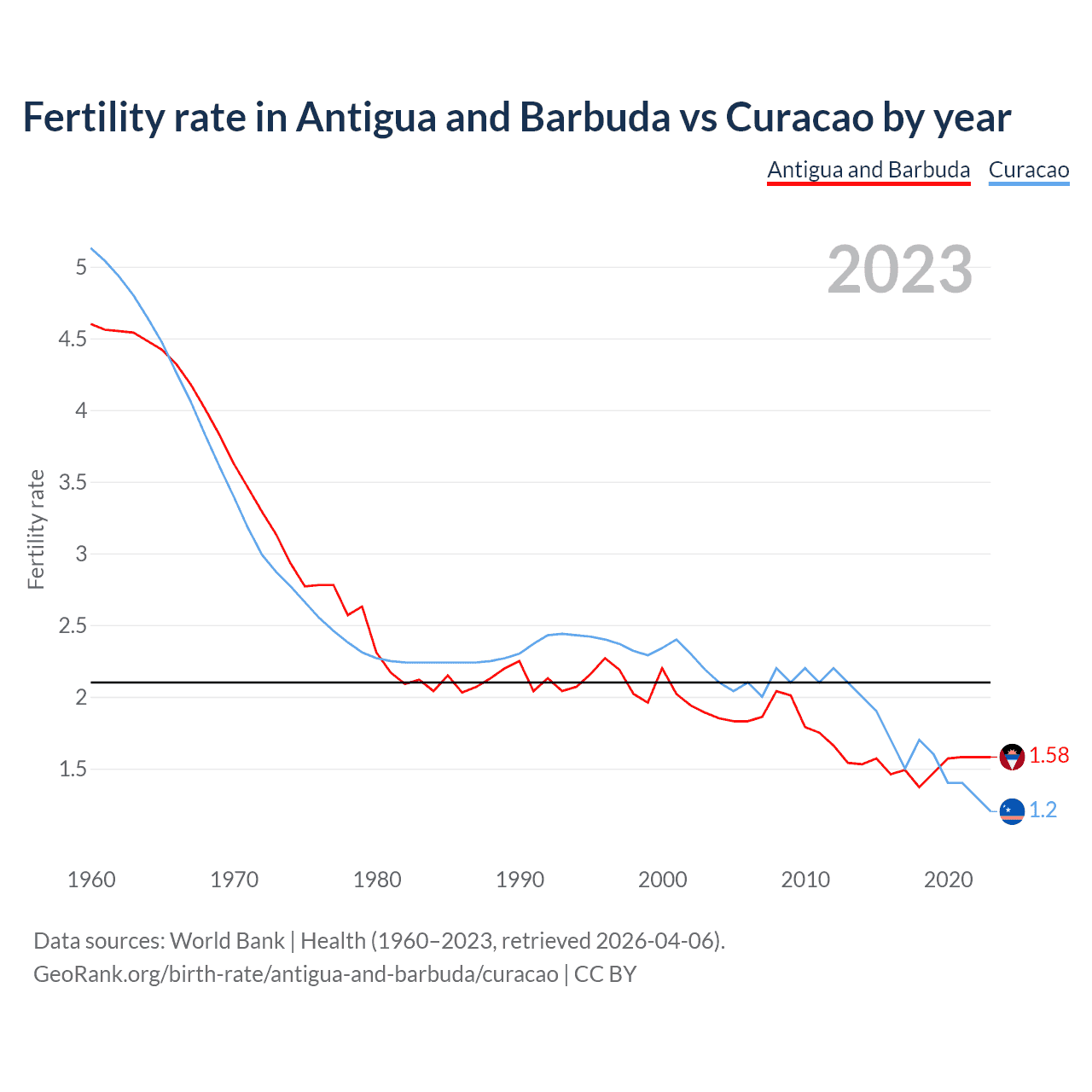 Fertility rate in Antigua and Barbuda vs Curacao by year

Antigua and Barbuda Curacao

2023

Fertility rate

5
4.5
4
3.5
3
2.5
2
1.5

1.58
1.2

1960 1970 1980 1990 2000 2010 2020

Data sources: World Bank | Health (1960–2023, retrieved 2026-04-06).
GeoRank.org/birth-rate/antigua-and-barbuda/curacao | CC BY